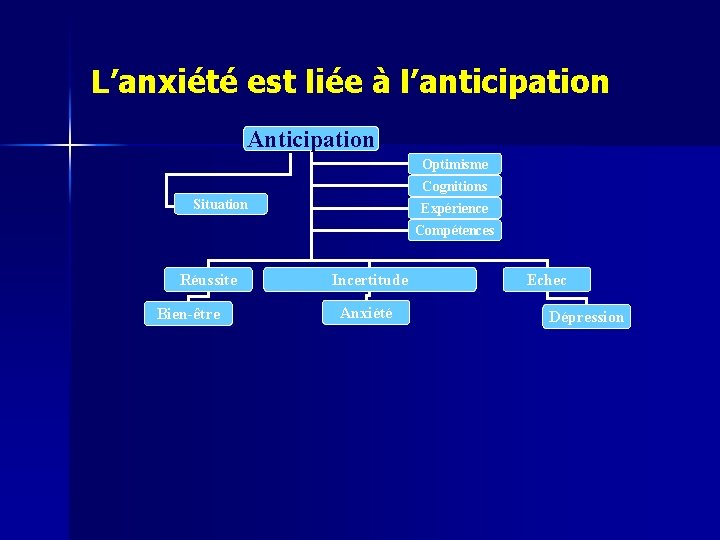 L’anxiété est liée à l’anticipation

Anticipation

Situation

Optimisme

Cognitions

Expérience

Compétences

Réussite

Incertitude

Echec

Bien-être

Anxiété

Dépression